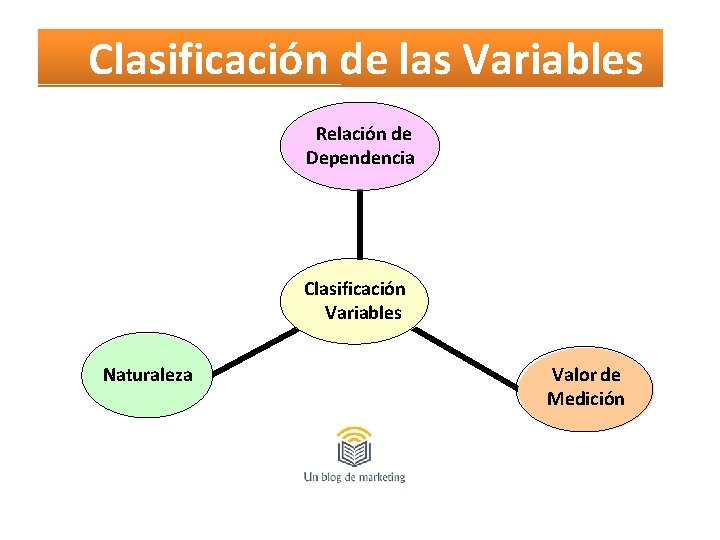 Clasificación de las Variables

Relación de Dependencia

Clasificación Variables

Naturaleza

Valor de Medición

Un blog de marketing